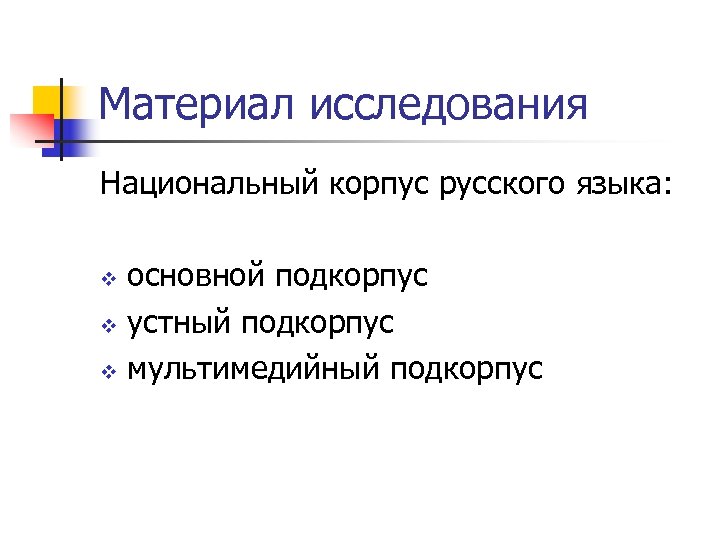 Материал исследования

Национальный корпус русского языка:

❖ основной подкорпус
❖ устный подкорпус
❖ мультимедийный подкорпус